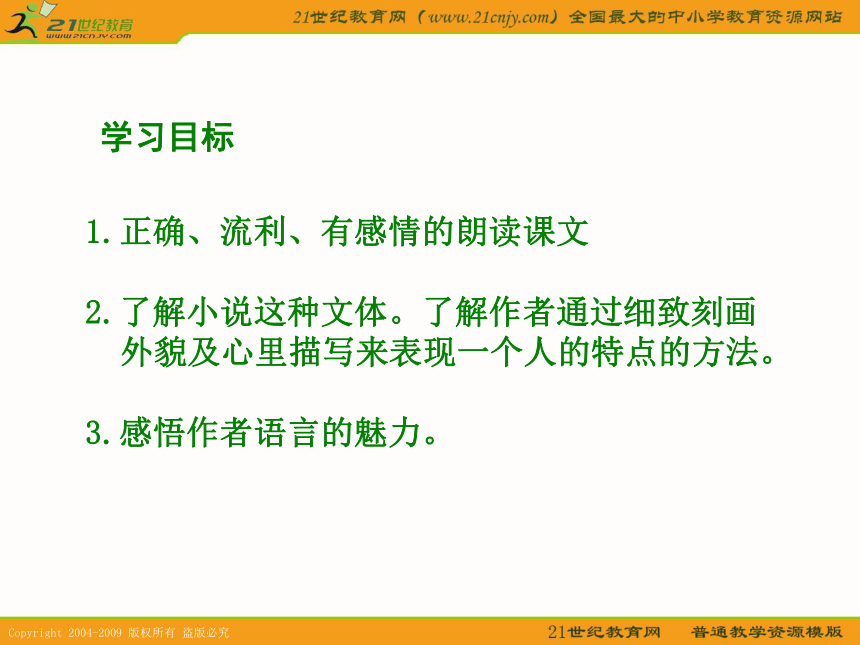 21世纪教育
www.21cnjy.com

21世纪教育网（www.21cnjy.com）全国最大的中小学教育资源网站

学习目标

1.正确、流利、有感情的朗读课文

2.了解小说这种文体。了解作者通过细致刻画外貌及心里描写来表现一个人的特点的方法。

3.感悟作者语言的魅力。

Copyright 2004-2009 版权所有 盗版必究

21世纪教育网 普通教学资源模版